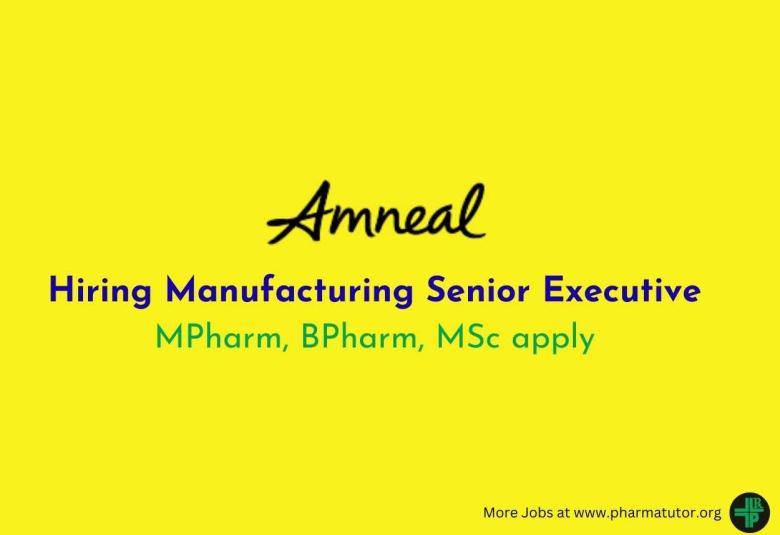 Amneal

Hiring Manufacturing Senior Executive

MPharm, BPharm, MSc apply

More Jobs at www.pharmatutor.org